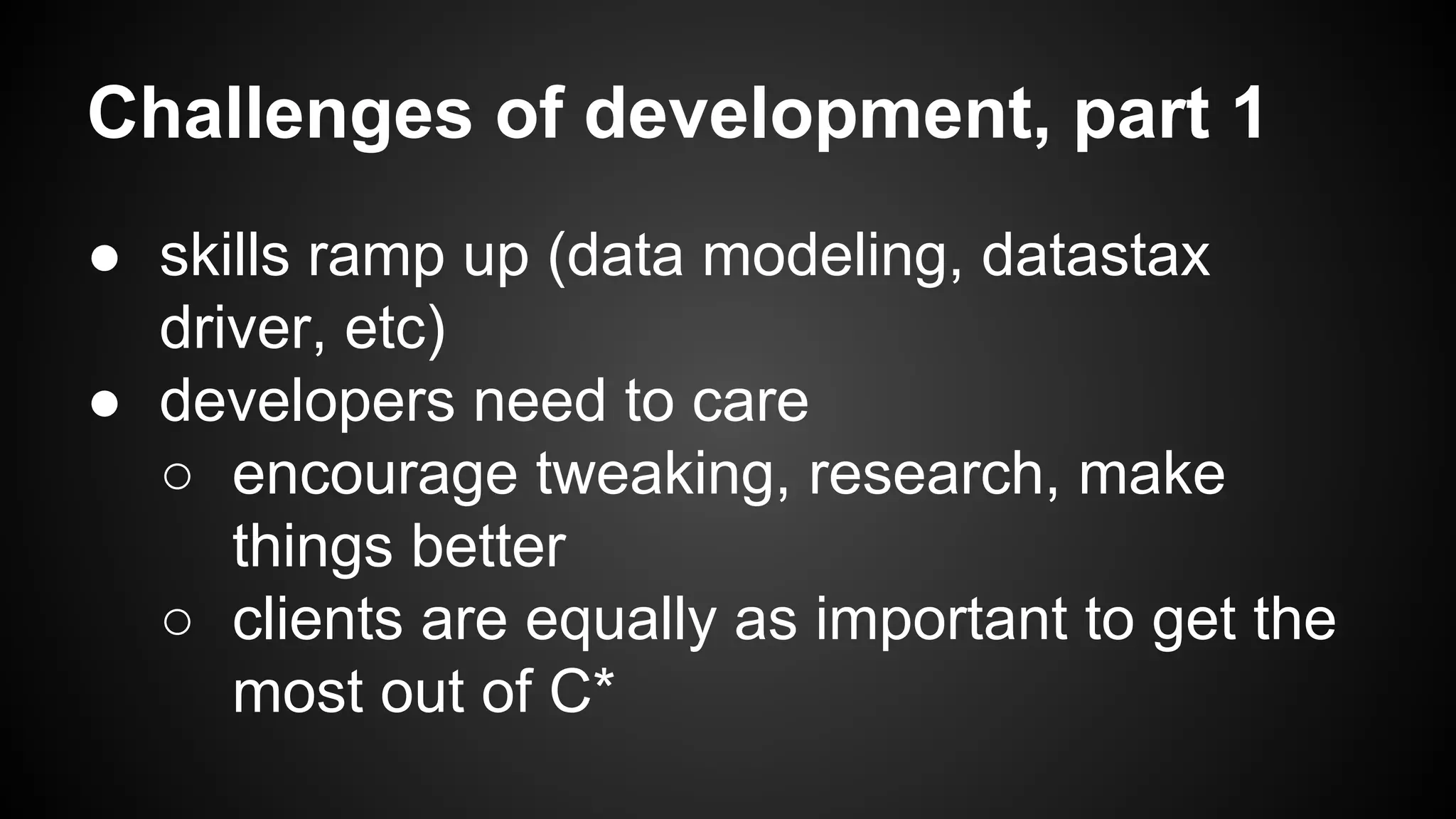 Challenges of development, part 1

● skills ramp up (data modeling, datastax driver, etc)
● developers need to care
○ encourage tweaking, research, make things better
○ clients are equally as important to get the most out of C*